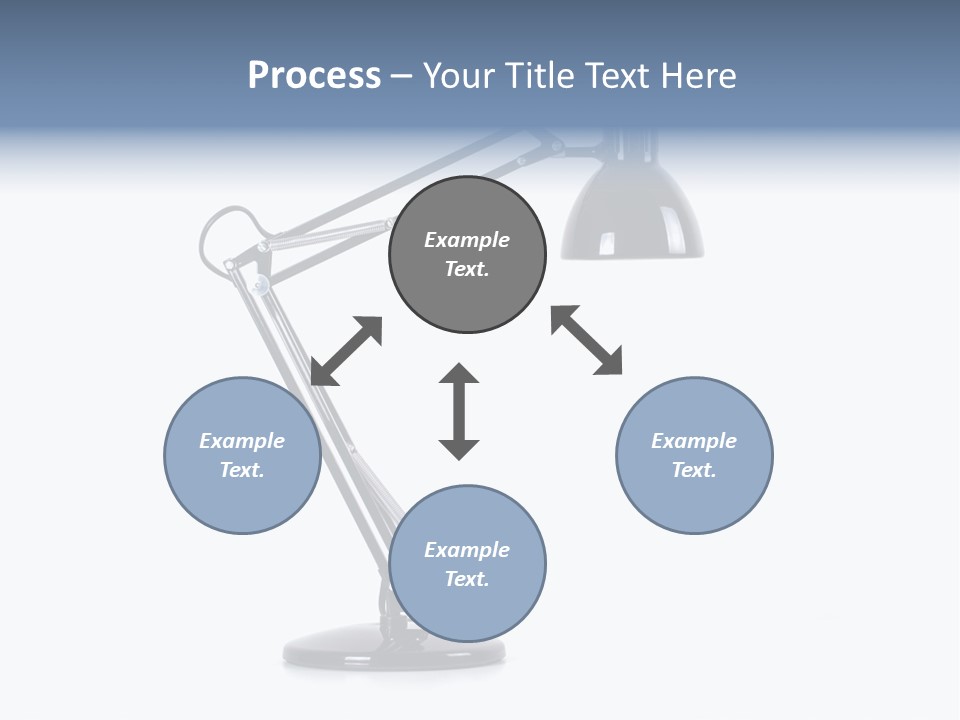 Process – Your Title Text Here

Example Text.

Example Text.

Example Text.

Example Text.